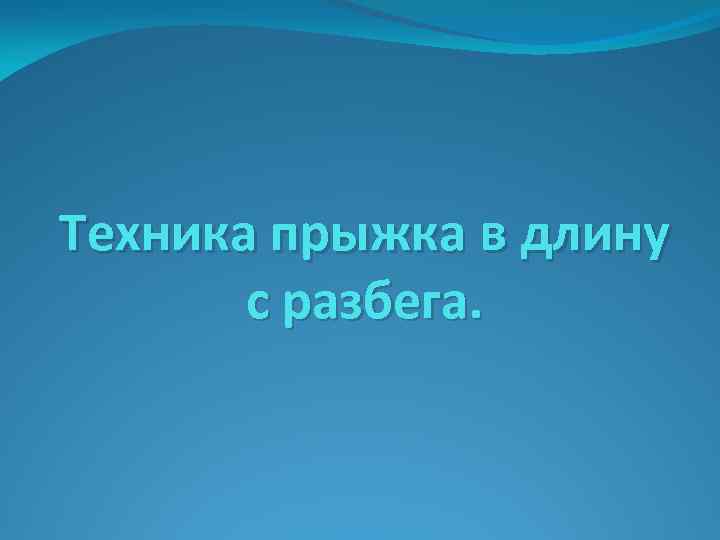 Техника прыжка в длину с разбега.